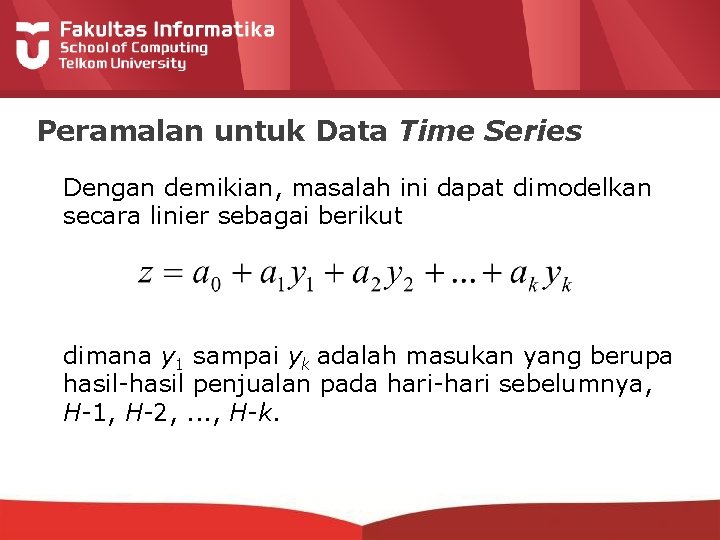 Fakultas Informatika
School of Computing
Telkom University

Peramalan untuk Data Time Series

Dengan demikian, masalah ini dapat dimodelkan secara linier sebagai berikut

$z = a_0 + a_1 y_1 + a_2 y_2 + ... + a_k y_k$

dimana $y_1$ sampai $y_k$ adalah masukan yang berupa hasil-hasil penjualan pada hari-hari sebelumnya, $H$-1, $H$-2, ..., $H$-$k$.